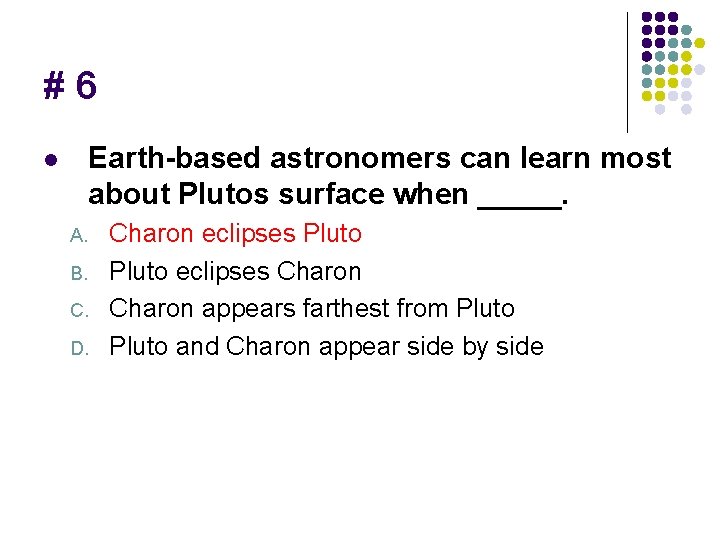 # 6

Earth-based astronomers can learn most about Plutos surface when _____.

A. Charon eclipses Pluto
B. Pluto eclipses Charon
C. Charon appears farthest from Pluto
D. Pluto and Charon appear side by side